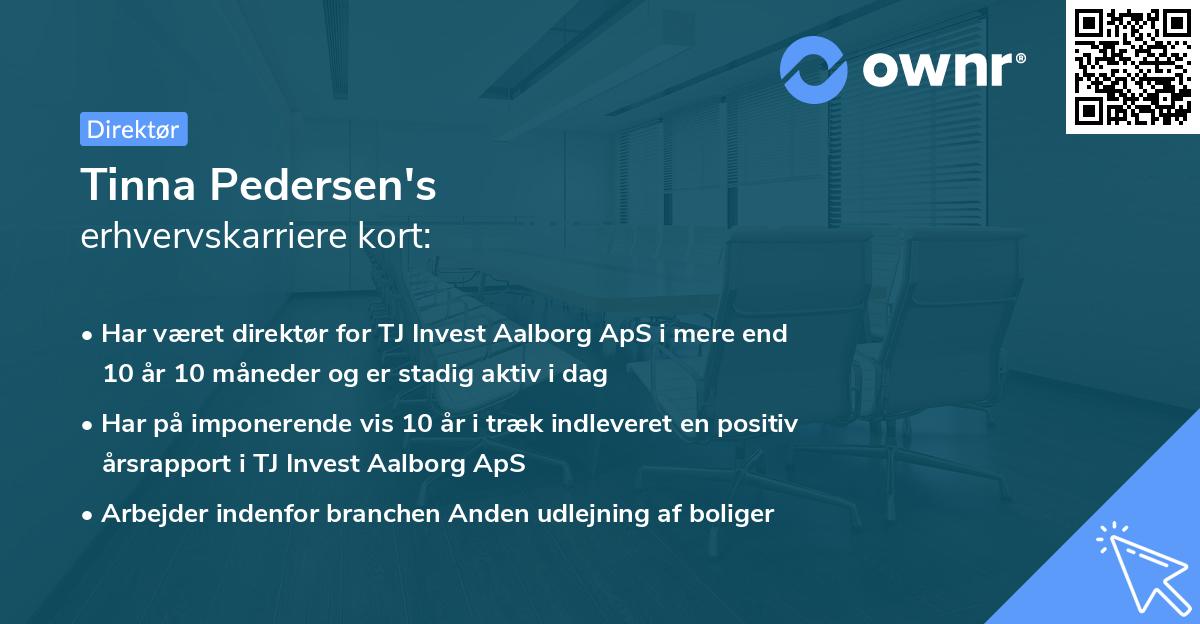 ownr®

Direktør

Tinna Pedersen's
erhvervskarriere kort:

• Har været direktør for TJ Invest Aalborg ApS i mere end 10 år 10 måneder og er stadig aktiv i dag
• Har på imponerende vis 10 år i træk indleveret en positiv årsrapport i TJ Invest Aalborg ApS
• Arbejder indenfor branchen Anden udlejning af boliger